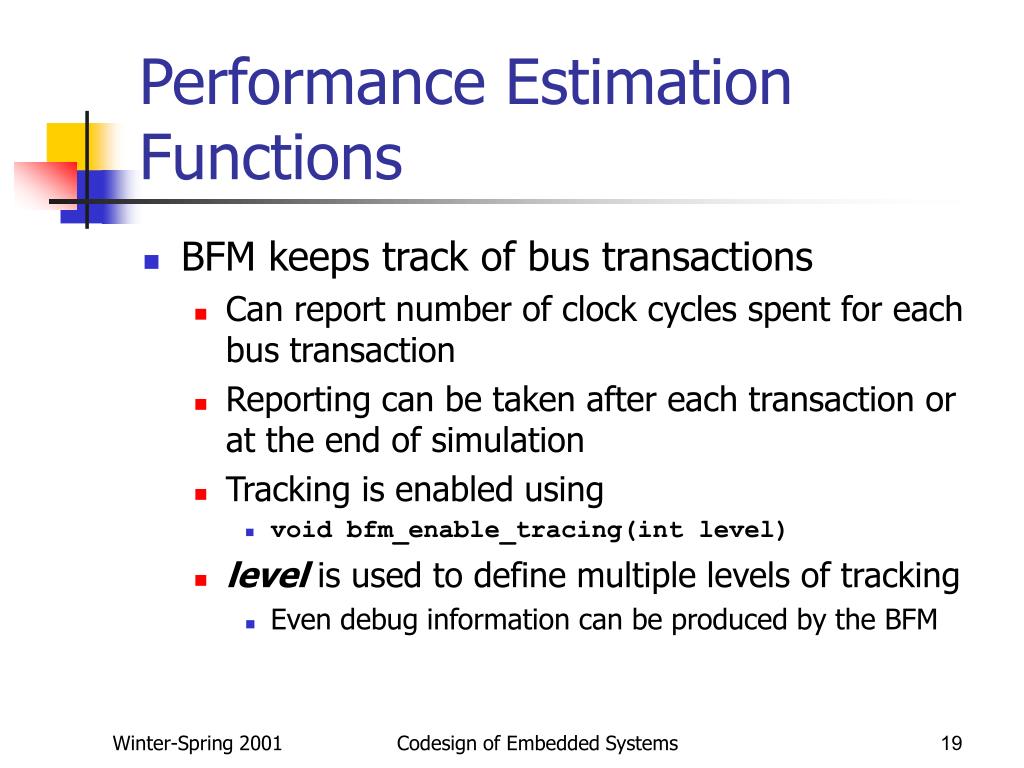 Performance Estimation Functions

BFM keeps track of bus transactions

Can report number of clock cycles spent for each bus transaction

Reporting can be taken after each transaction or at the end of simulation

Tracking is enabled using

void bfm_enable_tracing(int level)

level is used to define multiple levels of tracking

Even debug information can be produced by the BFM

Winter-Spring 2001

Codesign of Embedded Systems

19